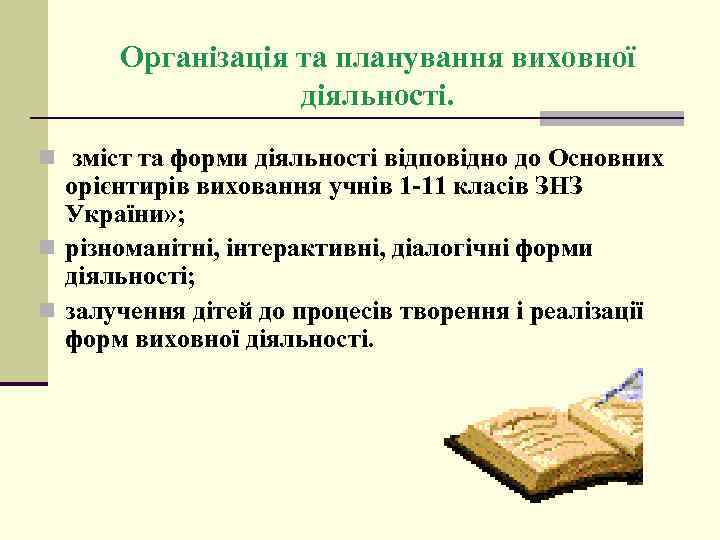 Організація та планування виховної діяльності.

зміст та форми діяльності відповідно до Основних орієнтирів виховання учнів 1-11 класів ЗНЗ України»;

різноманітні, інтерактивні, діалогічні форми діяльності;

залучення дітей до процесів творення і реалізації форм виховної діяльності.